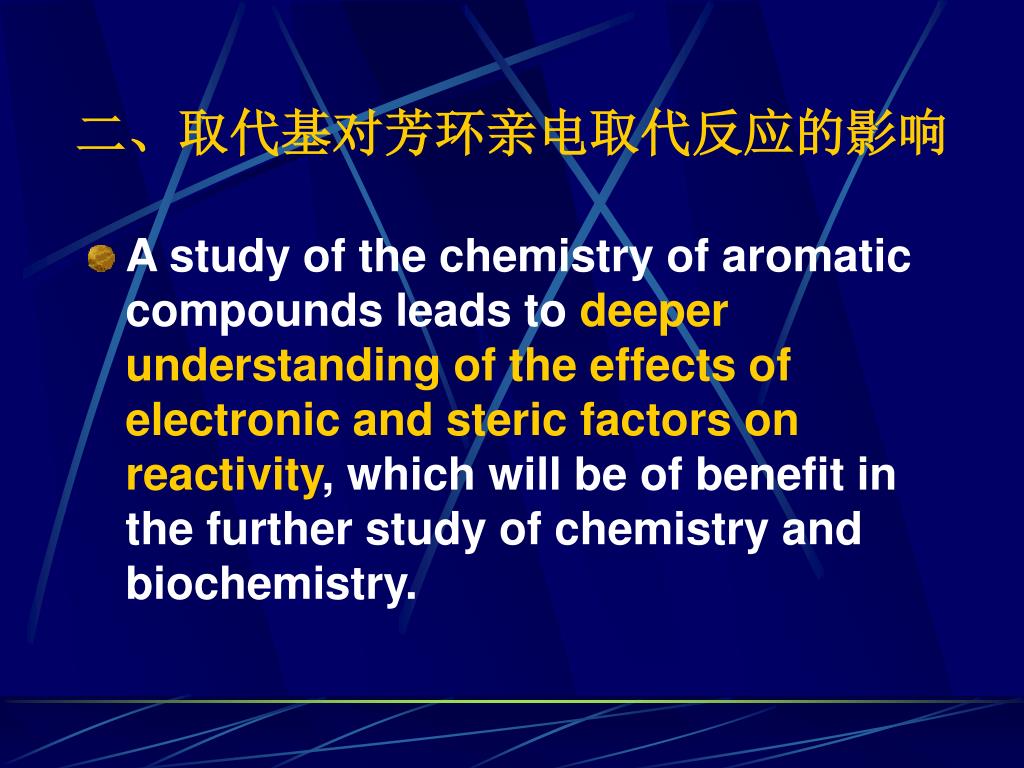 二、取代基对芳环亲电取代反应的影响

A study of the chemistry of aromatic compounds leads to deeper understanding of the effects of electronic and steric factors on reactivity, which will be of benefit in the further study of chemistry and biochemistry.